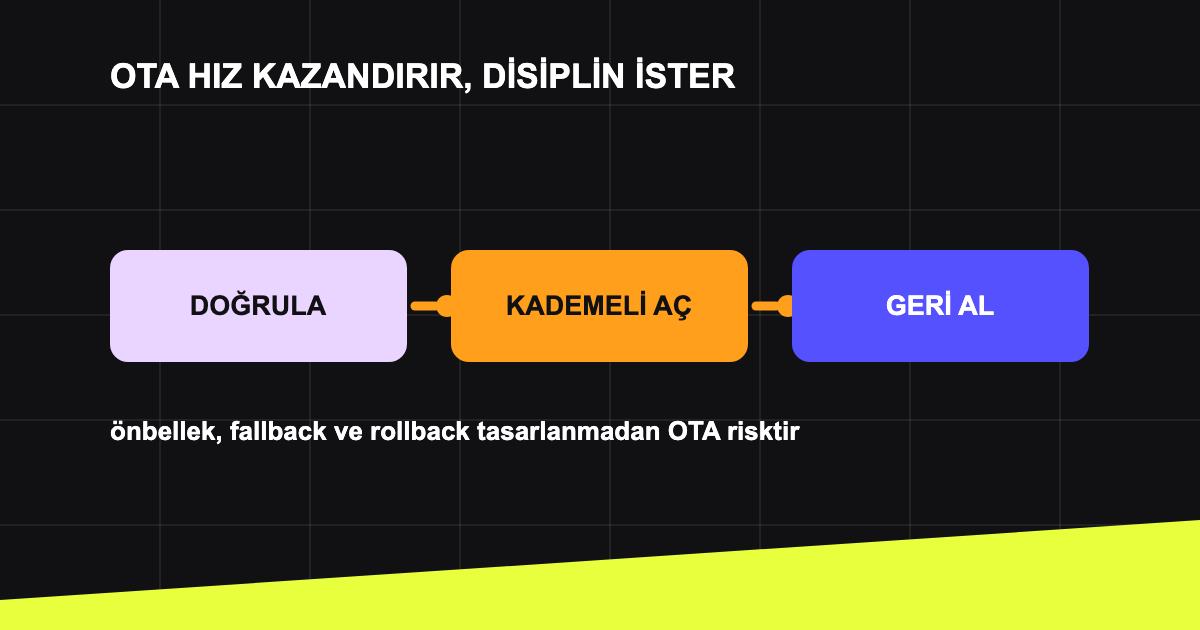 OTA HIZ KAZANDIRIR, DİSİPLİN İSTER

DOĞRULA

KADEMELİ AÇ

GERİ AL

önbellek, fallback ve rollback tasarlanmadan OTA risktir